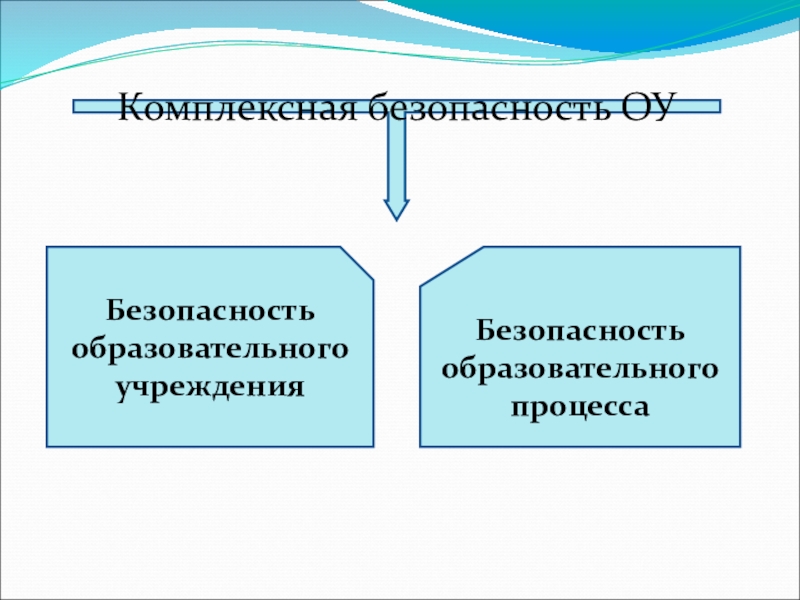 Комплексная безопасность ОУ

Безопасность образовательного учреждения

Безопасность образовательного процесса